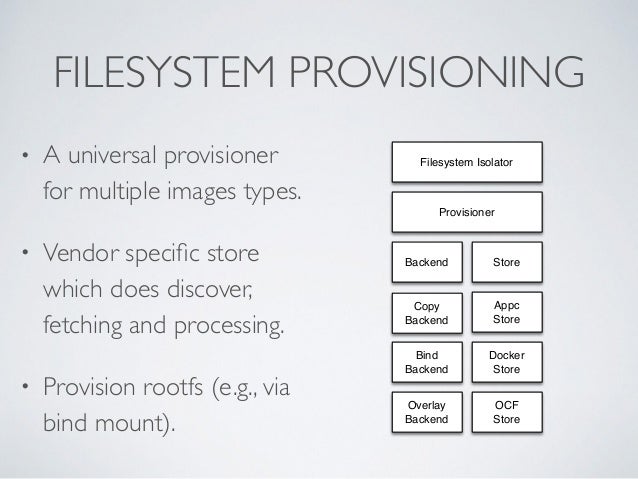 FILESYSTEM PROVISIONING

• A universal provisioner for multiple images types.

• Vendor specific store which does discover, fetching and processing.

• Provision rootfs (e.g., via bind mount).

Filesystem Isolator

Provisioner

Backend

Store

Copy Backend

Appc Store

Bind Backend

Docker Store

Overlay Backend

OCF Store